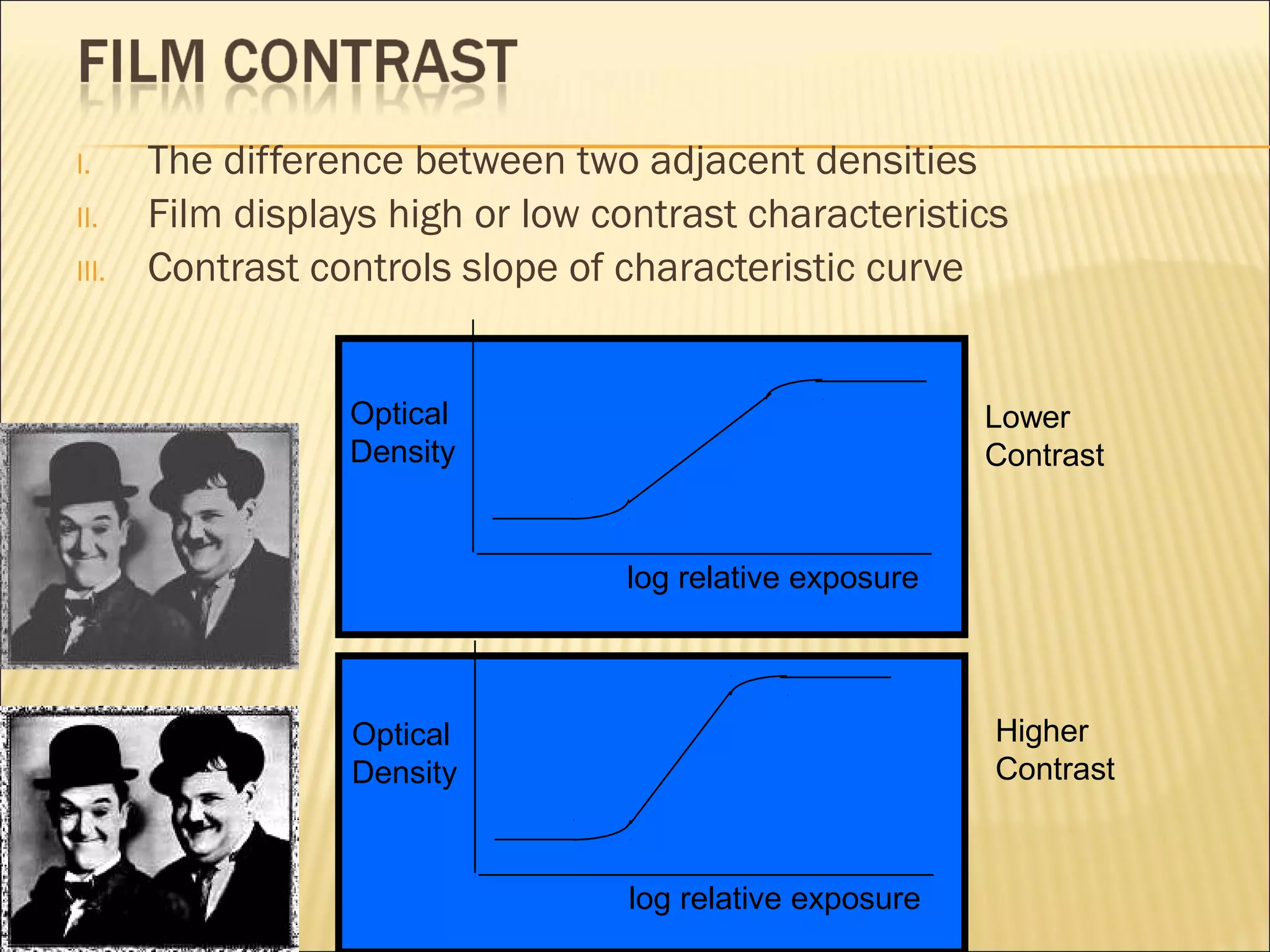 FILM CONTRAST

I. The difference between two adjacent densities
II. Film displays high or low contrast characteristics
III. Contrast controls slope of characteristic curve

Optical Density

log relative exposure

Lower Contrast

Optical Density

log relative exposure

Higher Contrast